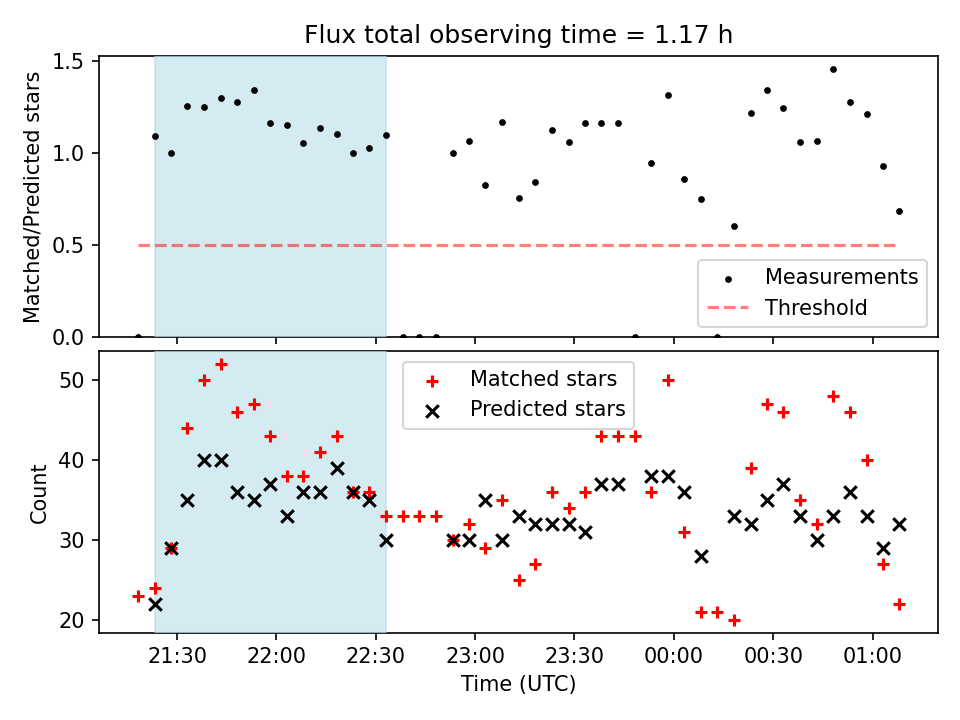 Flux total observing time = 1.17 h

Matched/Predicted stars

1.5
1.0
0.5
0.0

Measurements
Threshold

Count

50
40
30
20

Matched stars
Predicted stars

21:30
22:00
22:30
23:00
23:30
00:00
00:30
01:00

Time (UTC)